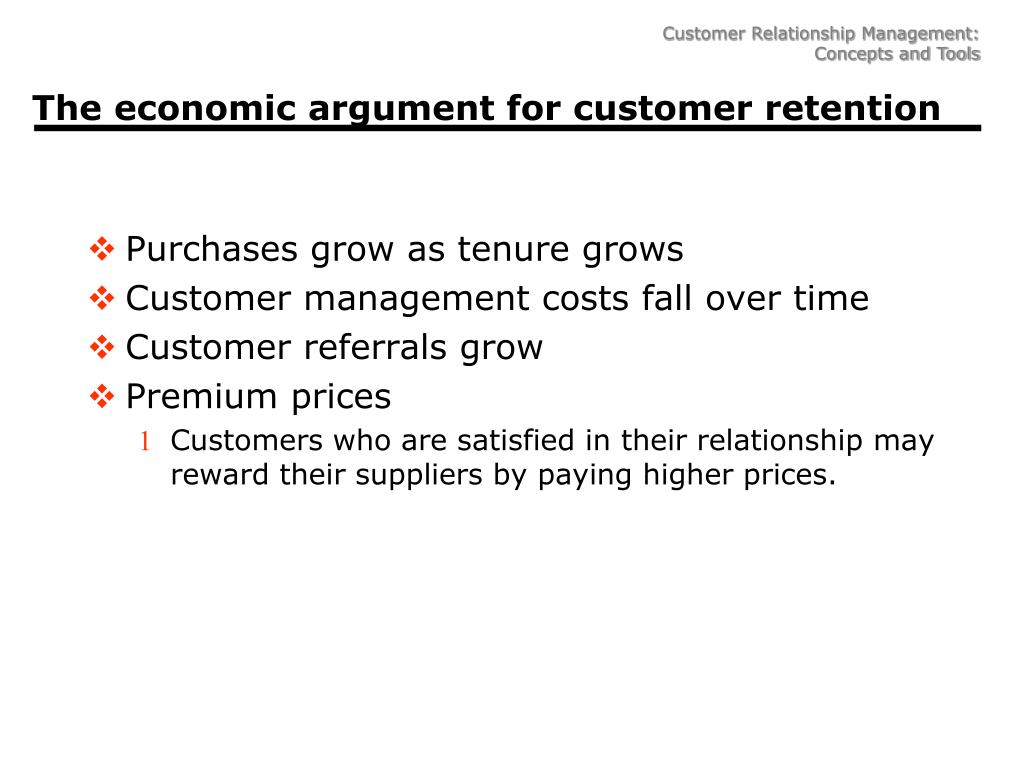 Customer Relationship Management: Concepts and Tools

The economic argument for customer retention

❖ Purchases grow as tenure grows
❖ Customer management costs fall over time
❖ Customer referrals grow
❖ Premium prices
l Customers who are satisfied in their relationship may reward their suppliers by paying higher prices.